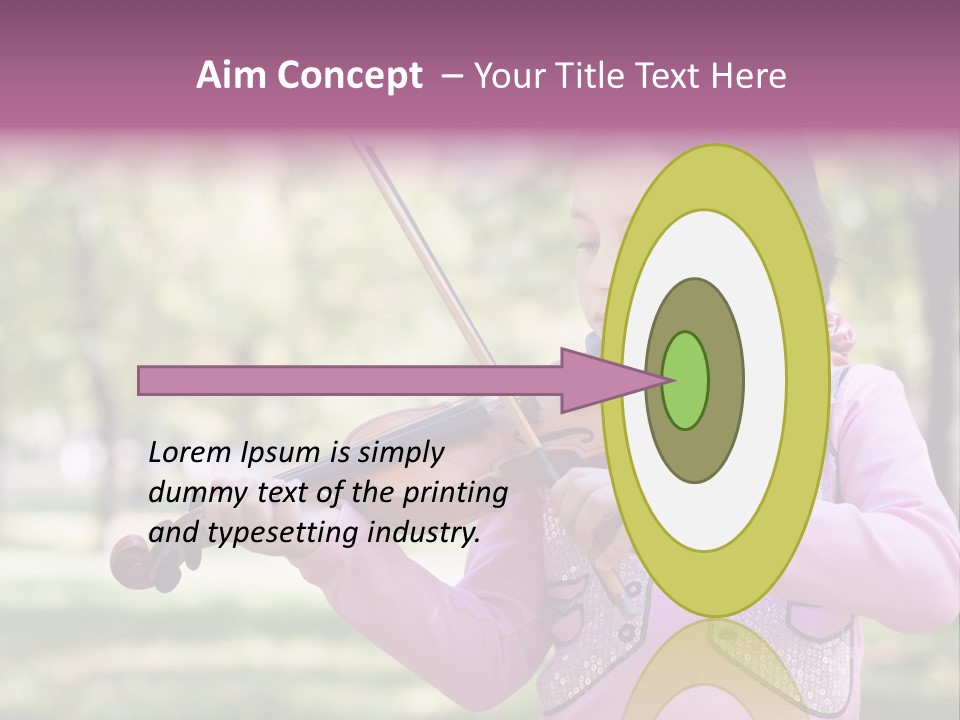 Aim Concept – Your Title Text Here

Lorem Ipsum is simply dummy text of the printing and typesetting industry.